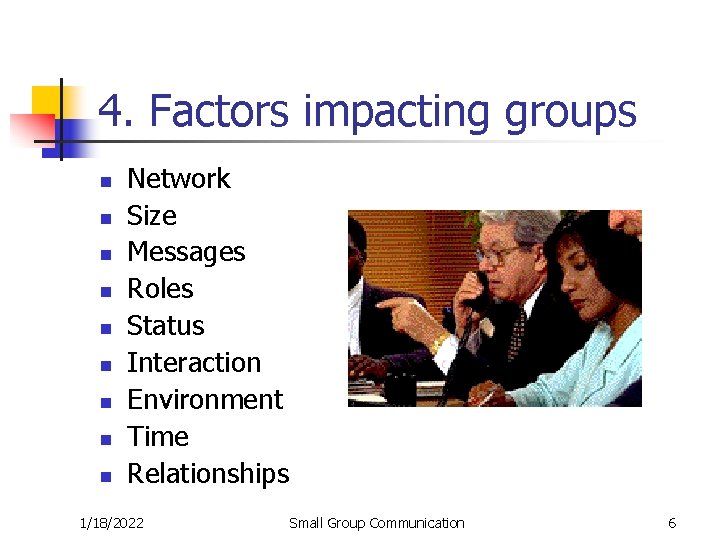 4. Factors impacting groups

- Network
- Size
- Messages
- Roles
- Status
- Interaction
- Environment
- Time
- Relationships

1/18/2022 Small Group Communication 6